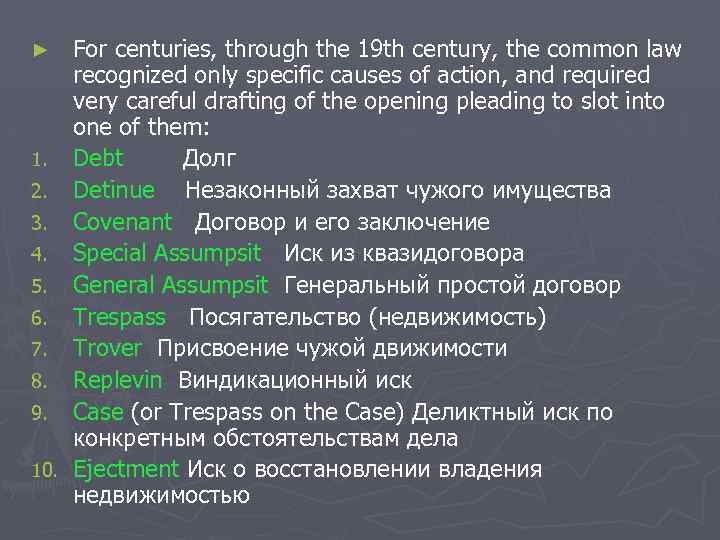 ► For centuries, through the 19th century, the common law recognized only specific causes of action, and required very careful drafting of the opening pleading to slot into one of them:

1. Debt Долг
2. Detinue Незаконный захват чужого имущества
3. Covenant Договор и его заключение
4. Special Assumpsit Иск из квазидоговора
5. General Assumpsit Генеральный простой договор
6. Trespass Посягательство (недвижимость)
7. Trover Присвоение чужой движимости
8. Replevin Виндикационный иск
9. Case (or Trespass on the Case) Деликтный иск по конкретным обстоятельствам дела
10. Ejectment Иск о восстановлении владения недвижимостью